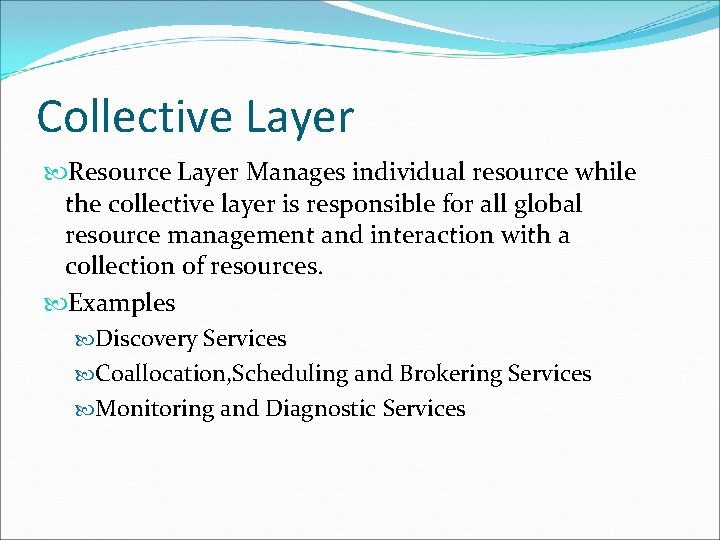 Collective Layer

Resource Layer Manages individual resource while the collective layer is responsible for all global resource management and interaction with a collection of resources.

Examples

Discovery Services

Coallocation,Scheduling and Brokering Services

Monitoring and Diagnostic Services